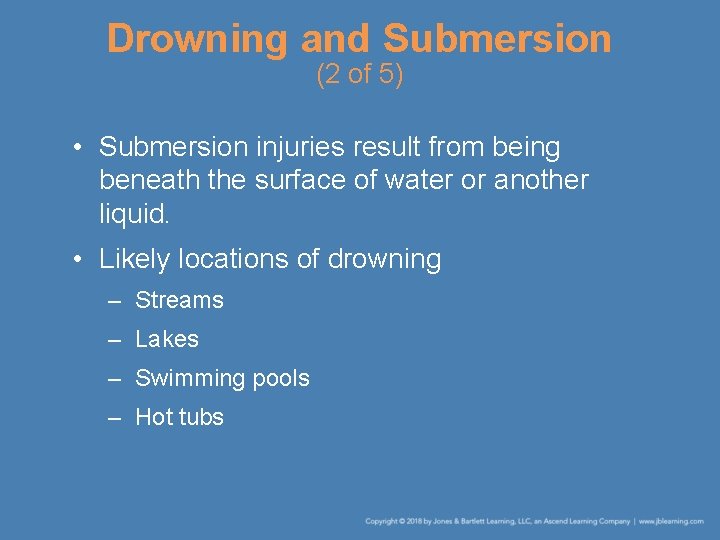 Drowning and Submersion
(2 of 5)

• Submersion injuries result from being beneath the surface of water or another liquid.

• Likely locations of drowning
– Streams
– Lakes
– Swimming pools
– Hot tubs

Copyright © 2018 by Jones & Bartlett Learning, LLC, an Ascend Learning Company | www.jblearning.com